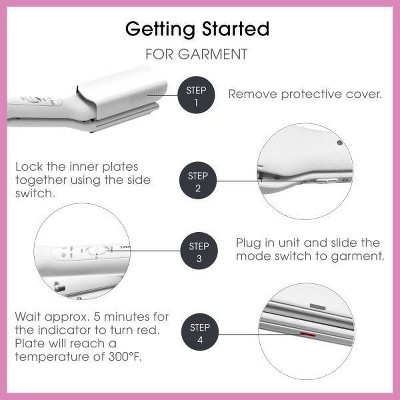 Getting Started

FOR GARMENT

STEP 1

Remove protective cover.

Lock the inner plates together using the side switch.

STEP 2

STEP 3

Plug in unit and slide the mode switch to garment.

Wait approx. 5 minutes for the indicator to turn red. Plate will reach a temperature of 300°F.

STEP 4